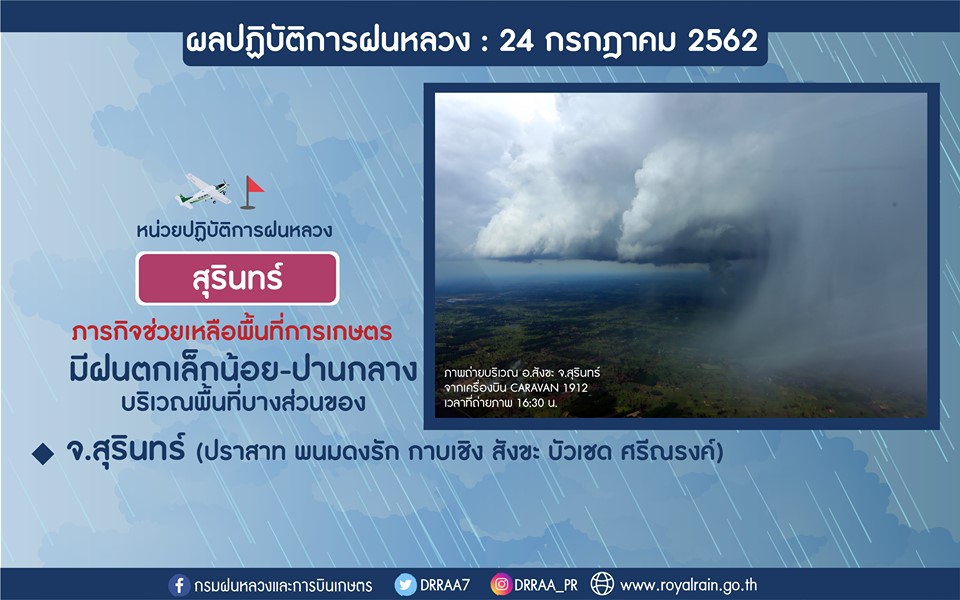 ผลปฏิบัติการฝนหลวง : 24 กรกฎาคม 2562

หน่วยปฏิบัติการฝนหลวง

สุรินทร์

ภารกิจช่วยเหลือพื้นที่การเกษตร

มีฝนตกเล็กน้อย-ปานกลาง

บริเวณพื้นที่บางส่วนของ

ภาพถ่ายบริเวณ อ.สังขะ จ.สุรินทร์
จากเครื่องบิน CARAVAN 1912
เวลาที่ถ่ายภาพ 16:30 น.

◆ จ.สุรินทร์ (ปราสาท พนมดงรัก กาบเชิง สังขะ บัวเชด ศรีณรงค์)

กรมฝนหลวงและการบินเกษตร DRRAA7 DRRAA_PR www.royalrain.go.th